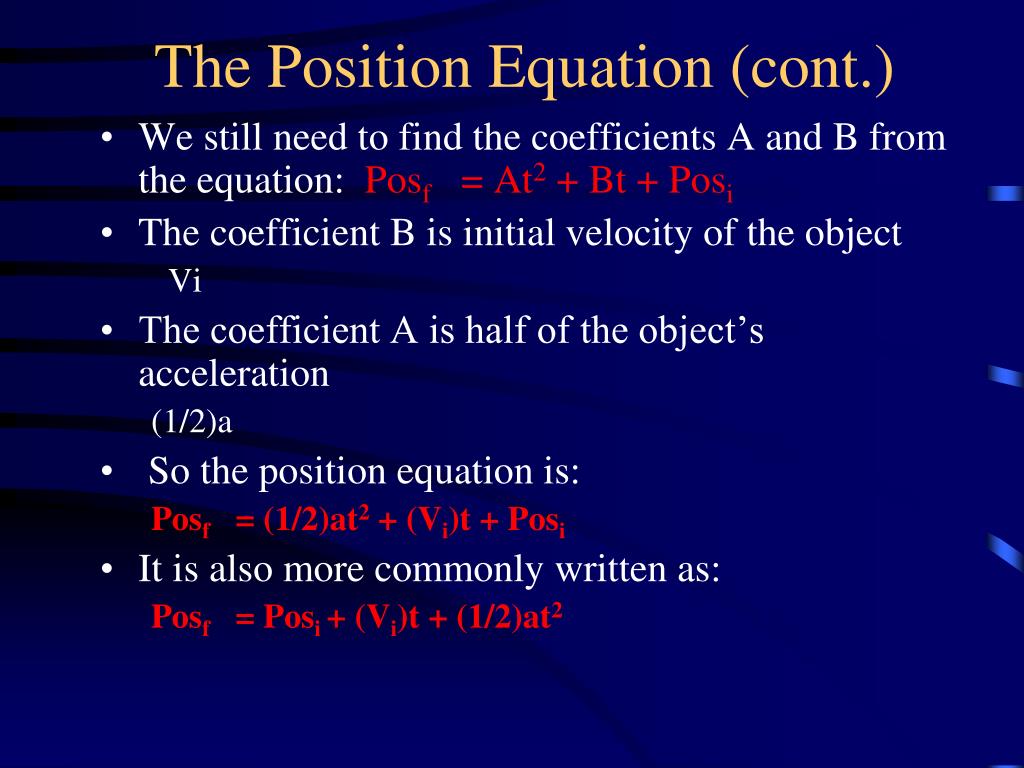 The Position Equation (cont.)

• We still need to find the coefficients A and B from the equation: $Pos_f = At^2 + Bt + Pos_i$

• The coefficient B is initial velocity of the object

Vi

• The coefficient A is half of the object's acceleration

(1/2)a

• So the position equation is:

$Pos_f = (1/2)at^2 + (V_i)t + Pos_i$

• It is also more commonly written as:

$Pos_f = Pos_i + (V_i)t + (1/2)at^2$